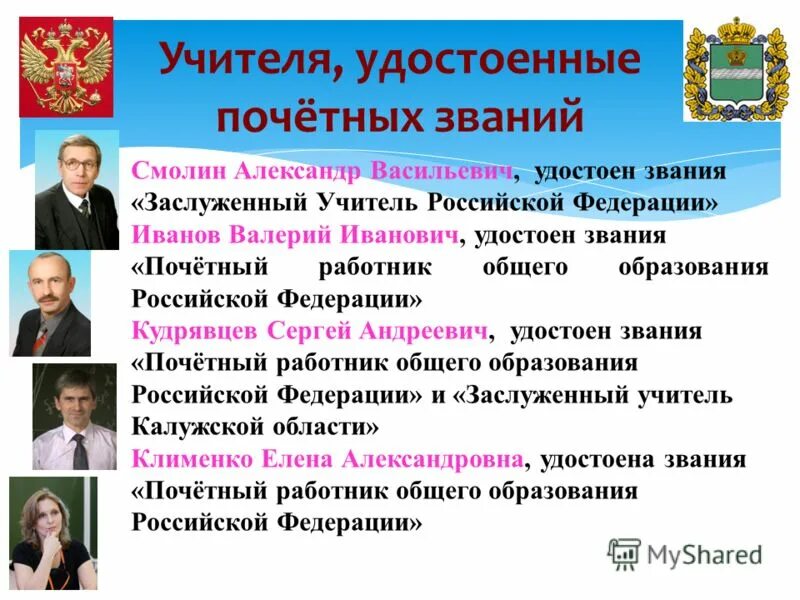 Учителя, удостоенные почётных званий

Смолин Александр Васильевич, удостоен звания «Заслуженный Учитель Российской Федерации»
Иванов Валерий Иванович, удостоен звания «Почётный работник общего образования Российской Федерации»
Кудрявцев Сергей Андреевич, удостоен звания «Почётный работник общего образования Российской Федерации» и «Заслуженный учитель Калужской области»
Клименко Елена Александровна, удостоена звания «Почётный работник общего образования Российской Федерации»

MyShared